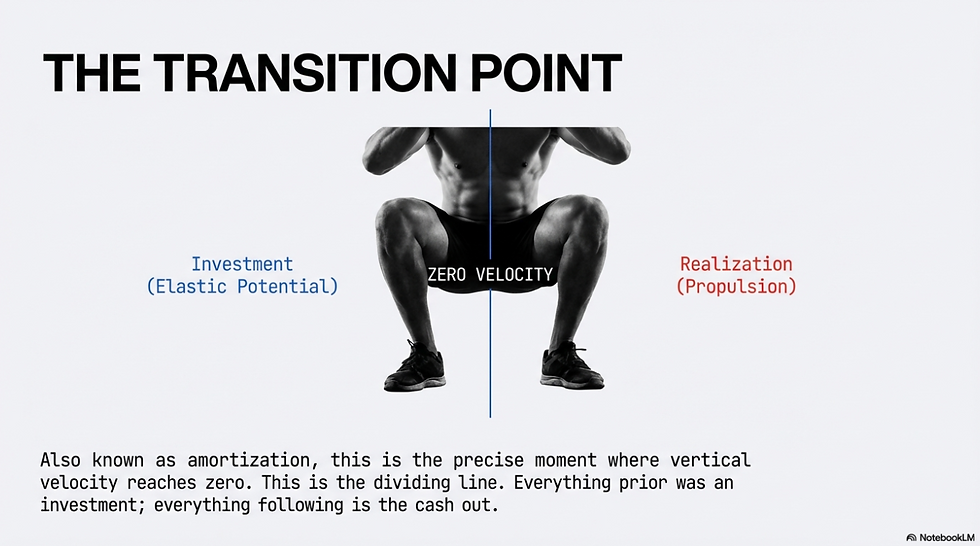 THE TRANSITION POINT

Investment
(Elastic Potential)

ZERO VELOCITY

Realization
(Propulsion)

Also known as amortization, this is the precise moment where vertical velocity reaches zero. This is the dividing line. Everything prior was an investment; everything following is the cash out.

NotebookLM